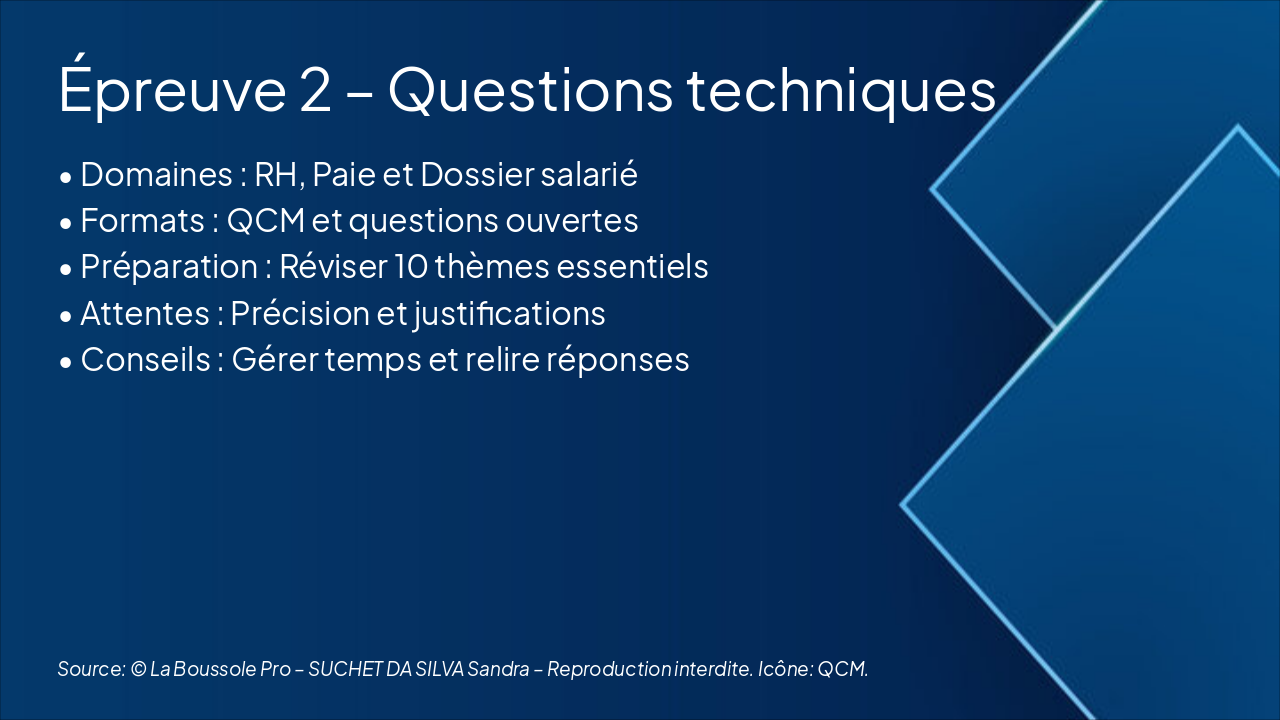 Épreuve 2 – Questions techniques

• Domaines : RH, Paie et Dossier salarié
• Formats : QCM et questions ouvertes
• Préparation : Réviser 10 thèmes essentiels
• Attentes : Précision et justifications
• Conseils : Gérer temps et relire réponses

Source: © La Boussole Pro – SUCHET DA SILVA Sandra – Reproduction interdite. Icône: QCM.